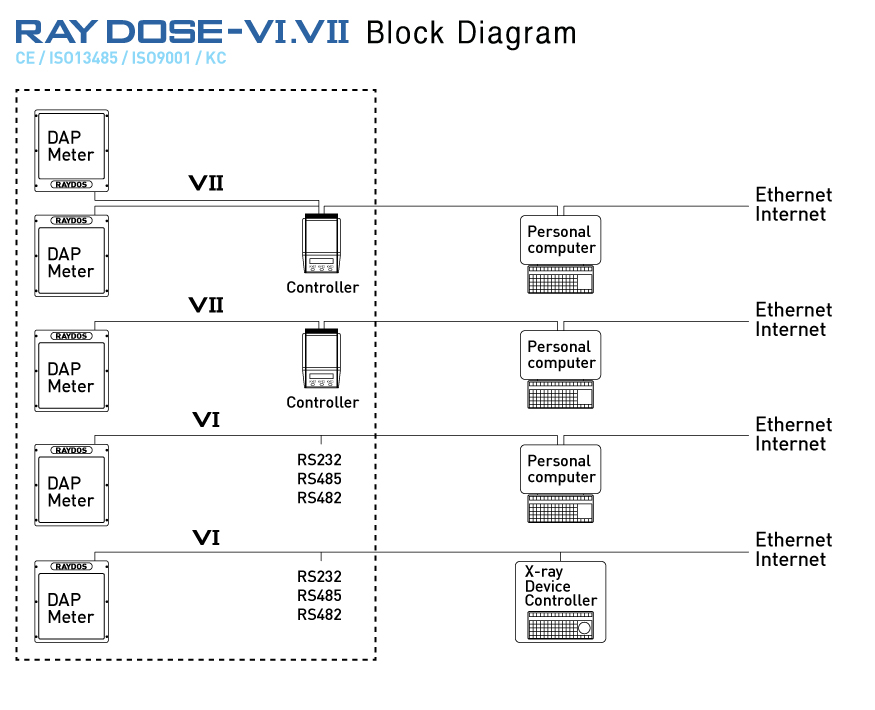 RAY DOSE-VI.VII Block Diagram
CE / ISO13485 / ISO9001 / KC

DAP Meter
RAYDOS
VII
RAYDOS
DAP Meter
Controller
Personal computer
Ethernet Internet

VII
RAYDOS
DAP Meter
Controller
Personal computer
Ethernet Internet

VI
RAYDOS
DAP Meter
RS232
RS485
RS482
Personal computer
Ethernet Internet

VI
RAYDOS
DAP Meter
RS232
RS485
RS482
X-ray Device Controller
Ethernet Internet